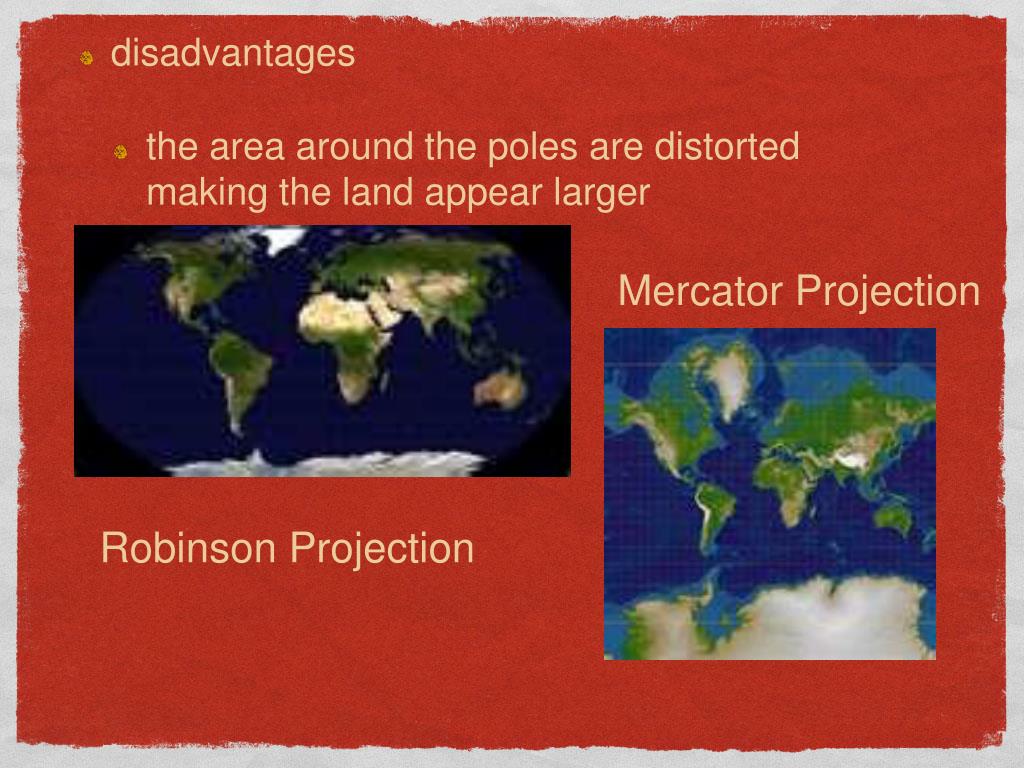 disadvantages

the area around the poles are distorted making the land appear larger

Mercator Projection

Robinson Projection